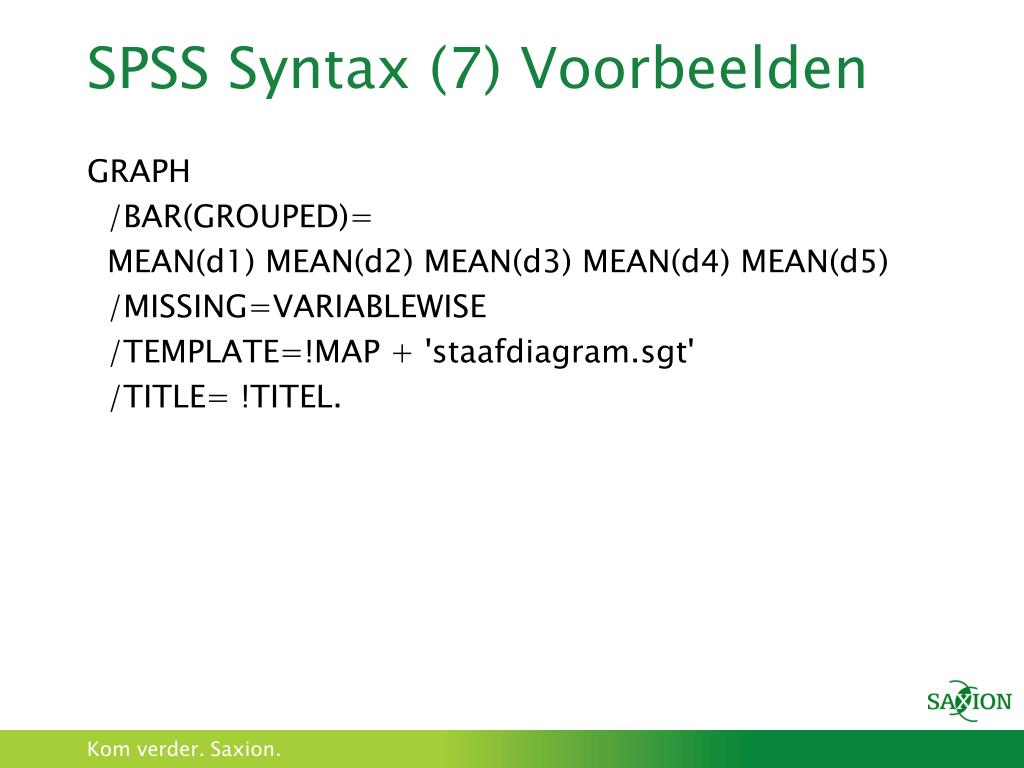 SPSS Syntax (7) Voorbeelden

GRAPH
/BAR(GROUPED)=
MEAN(d1) MEAN(d2) MEAN(d3) MEAN(d4) MEAN(d5)
/MISSING=VARIABLEWISE
/TEMPLATE=!MAP + 'staafdiagram.sgt'
/TITLE= !TITEL.

SAXION

Kom verder. Saxion.